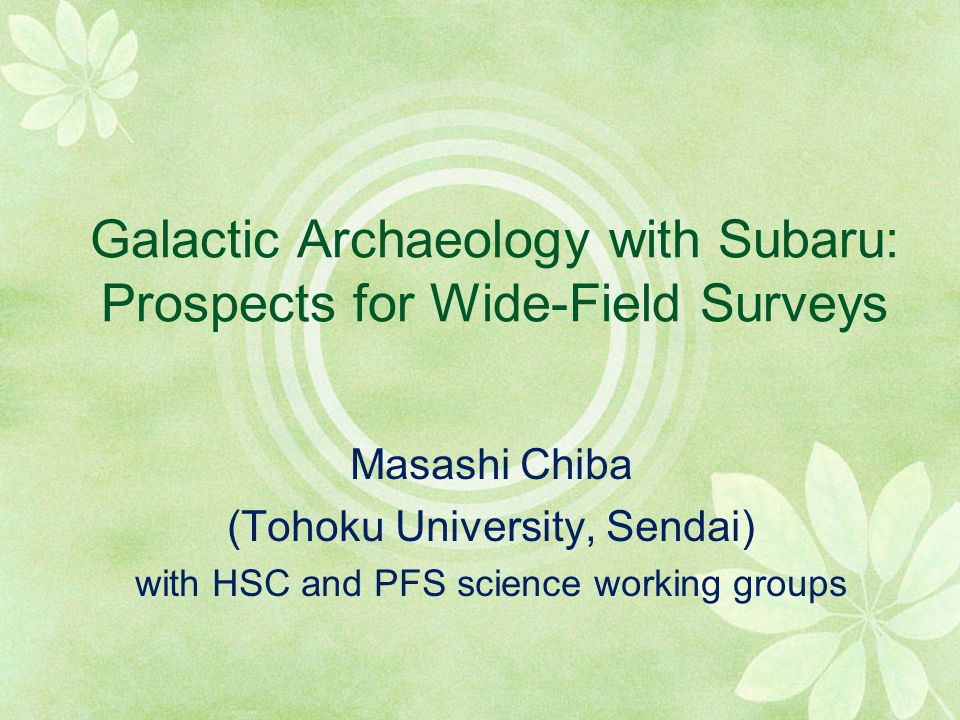 Galactic Archaeology with Subaru: Prospects for Wide-Field Surveys

Masashi Chiba
(Tohoku University, Sendai)
with HSC and PFS science working groups